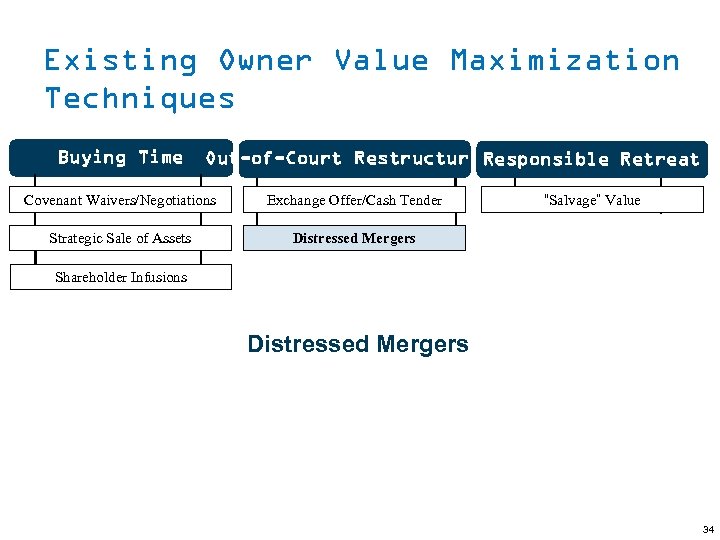 Existing Owner Value Maximization Techniques

Buying Time

Covenant Waivers/Negotiations

Strategic Sale of Assets

Shareholder Infusions

Out-of-Court Restructur

Exchange Offer/Cash Tender

Distressed Mergers

Responsible Retreat

"Salvage" Value

Distressed Mergers

34